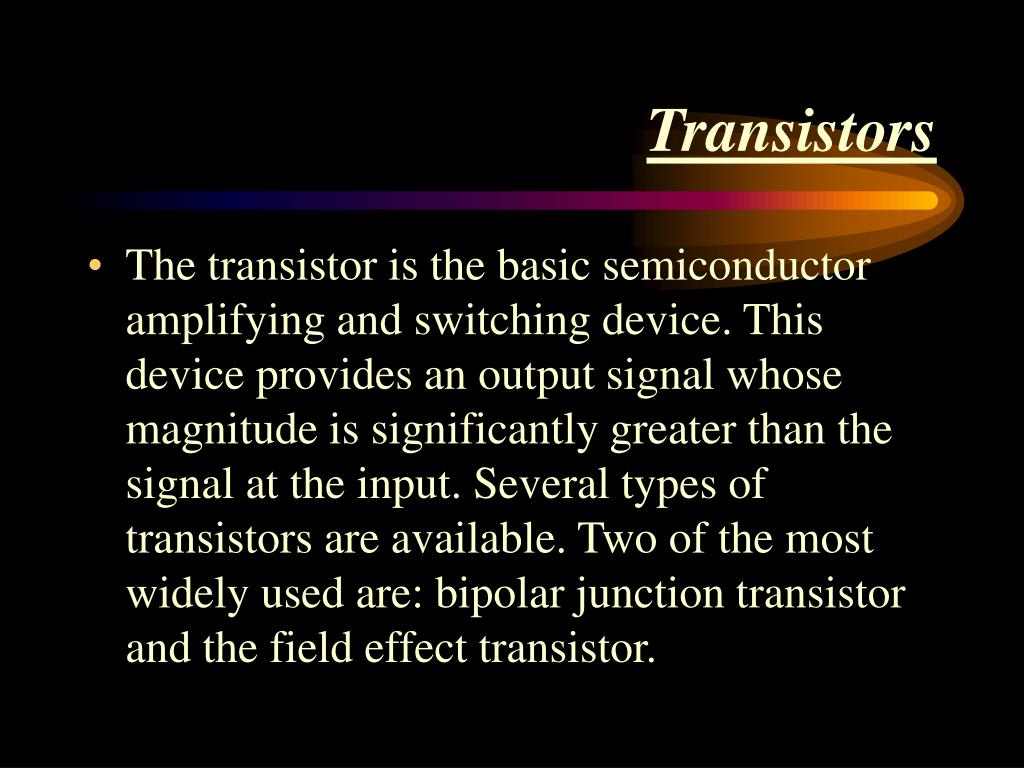 Transistors

• The transistor is the basic semiconductor amplifying and switching device. This device provides an output signal whose magnitude is significantly greater than the signal at the input. Several types of transistors are available. Two of the most widely used are: bipolar junction transistor and the field effect transistor.